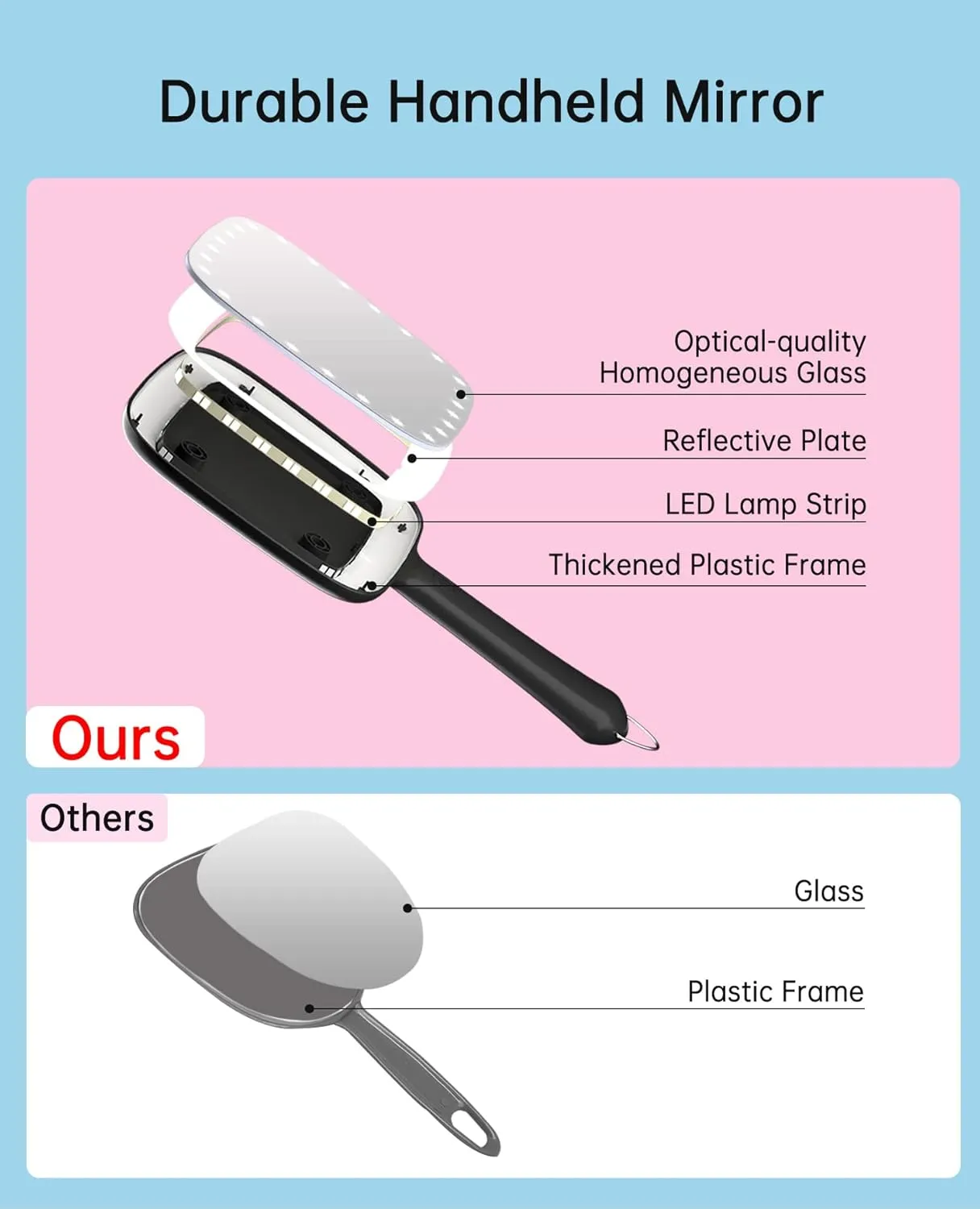 Durable Handheld Mirror

Optical-quality Homogeneous Glass

Reflective Plate

LED Lamp Strip

Thickened Plastic Frame

Ours

Others

Glass

Plastic Frame